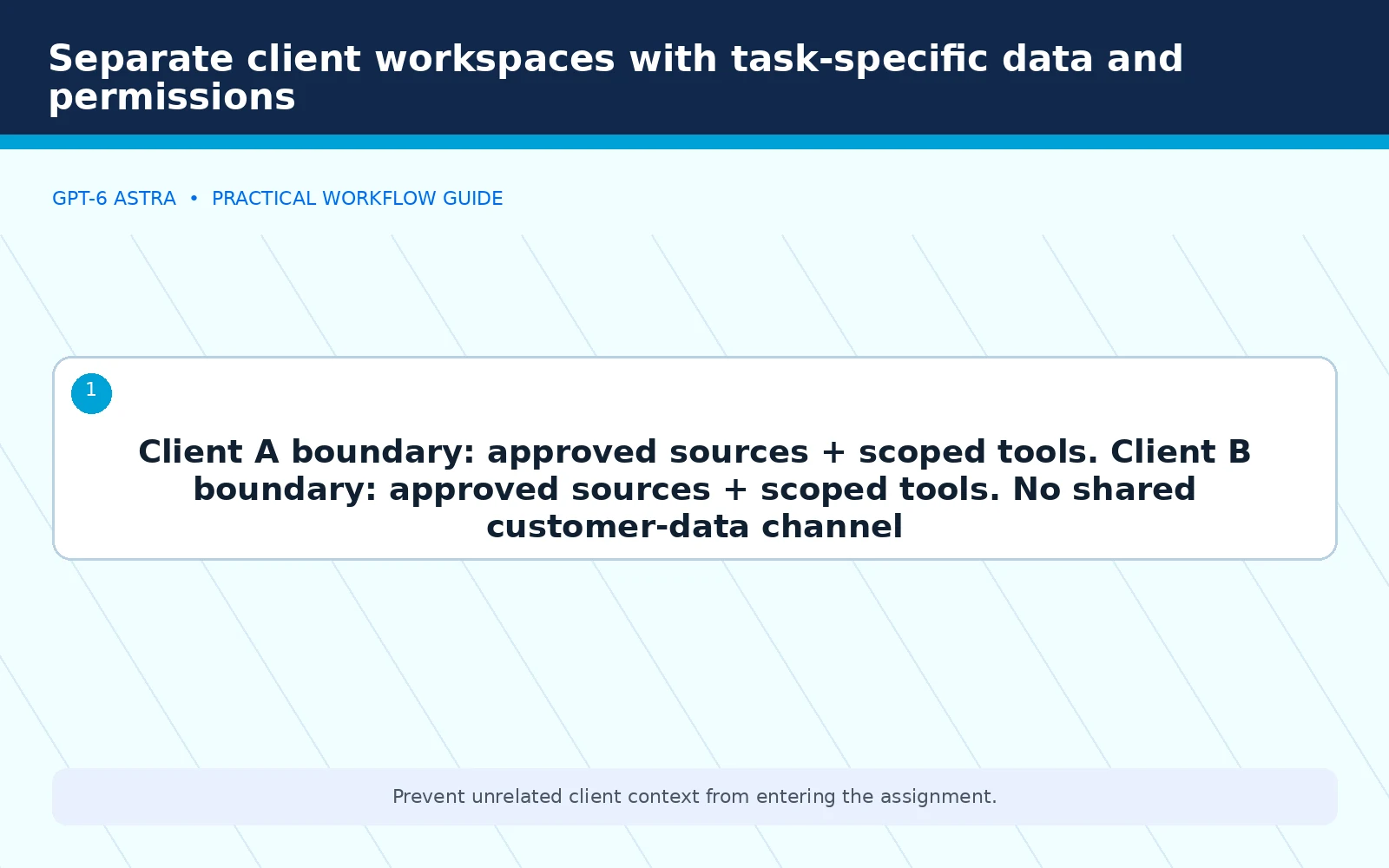 Separate client workspaces with task-specific data and permissions

GPT-6 ASTRA • PRACTICAL WORKFLOW GUIDE

1

Client A boundary: approved sources + scoped tools. Client B boundary: approved sources + scoped tools. No shared customer-data channel

Prevent unrelated client context from entering the assignment.